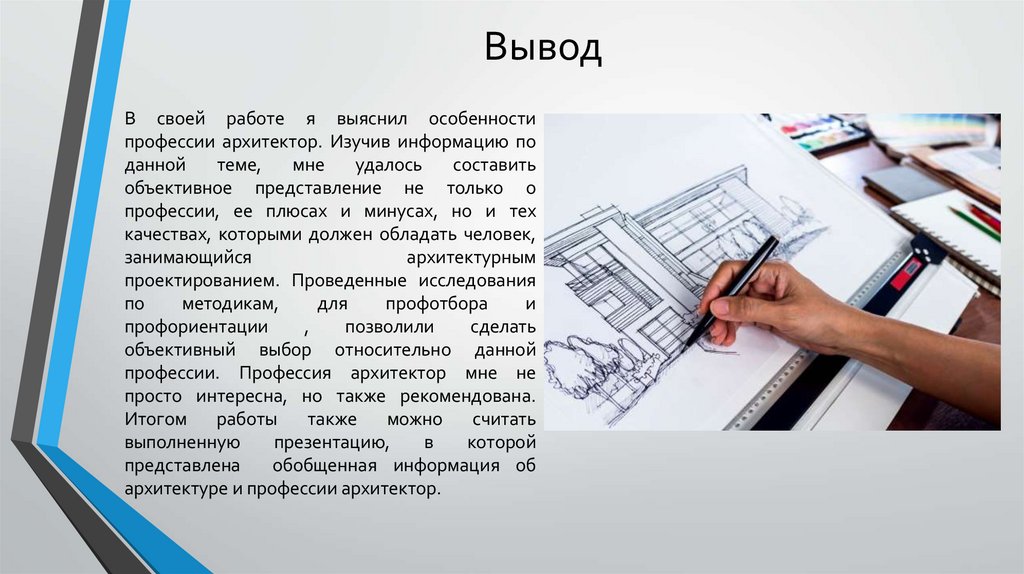 Вывод

В своей работе я выяснил особенности профессии архитектор. Изучив информацию по данной теме, мне удалось составить объективное представление не только о профессии, ее плюсах и минусах, но и тех качествах, которыми должен обладать человек, занимающийся архитектурным проектированием. Проведенные исследования по методикам, для профотбора и профориентации , позволили сделать объективный выбор относительно данной профессии. Профессия архитектор мне не просто интересна, но также рекомендована. Итогом работы также можно считать выполненную презентацию, в которой представлена обобщенная информация об архитектуре и профессии архитектор.